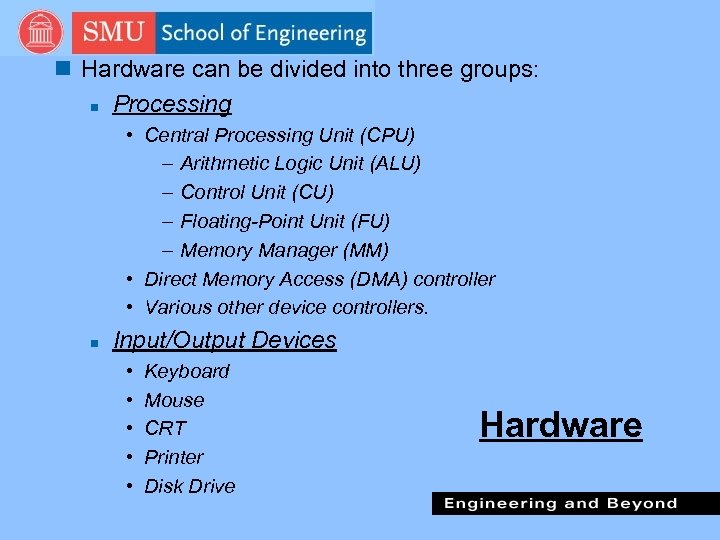 SMU School of Engineering

Hardware can be divided into three groups:

Processing
• Central Processing Unit (CPU)
– Arithmetic Logic Unit (ALU)
– Control Unit (CU)
– Floating-Point Unit (FU)
– Memory Manager (MM)
• Direct Memory Access (DMA) controller
• Various other device controllers.

Input/Output Devices
• Keyboard
• Mouse
• CRT
• Printer
• Disk Drive

Hardware

Engineering and Beyond